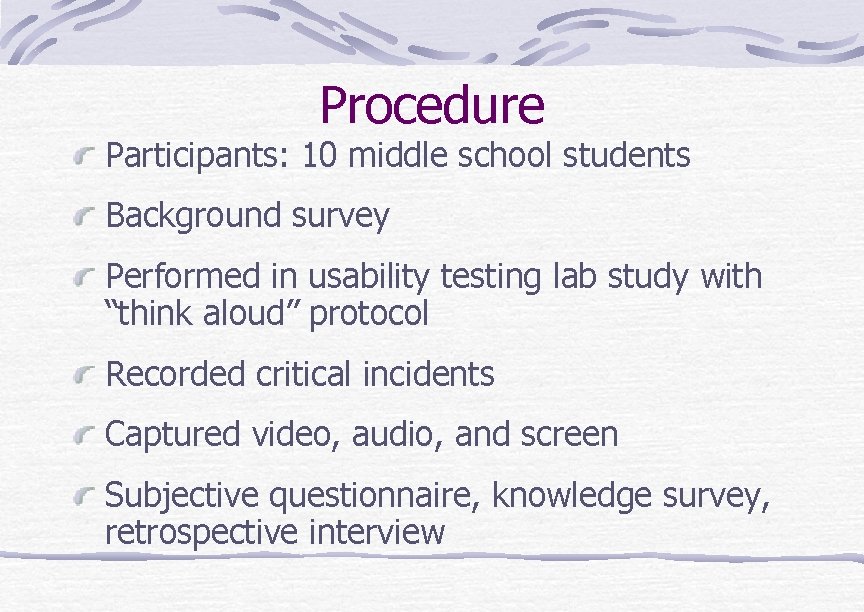 Procedure

Participants: 10 middle school students

Background survey

Performed in usability testing lab study with “think aloud” protocol

Recorded critical incidents

Captured video, audio, and screen

Subjective questionnaire, knowledge survey, retrospective interview